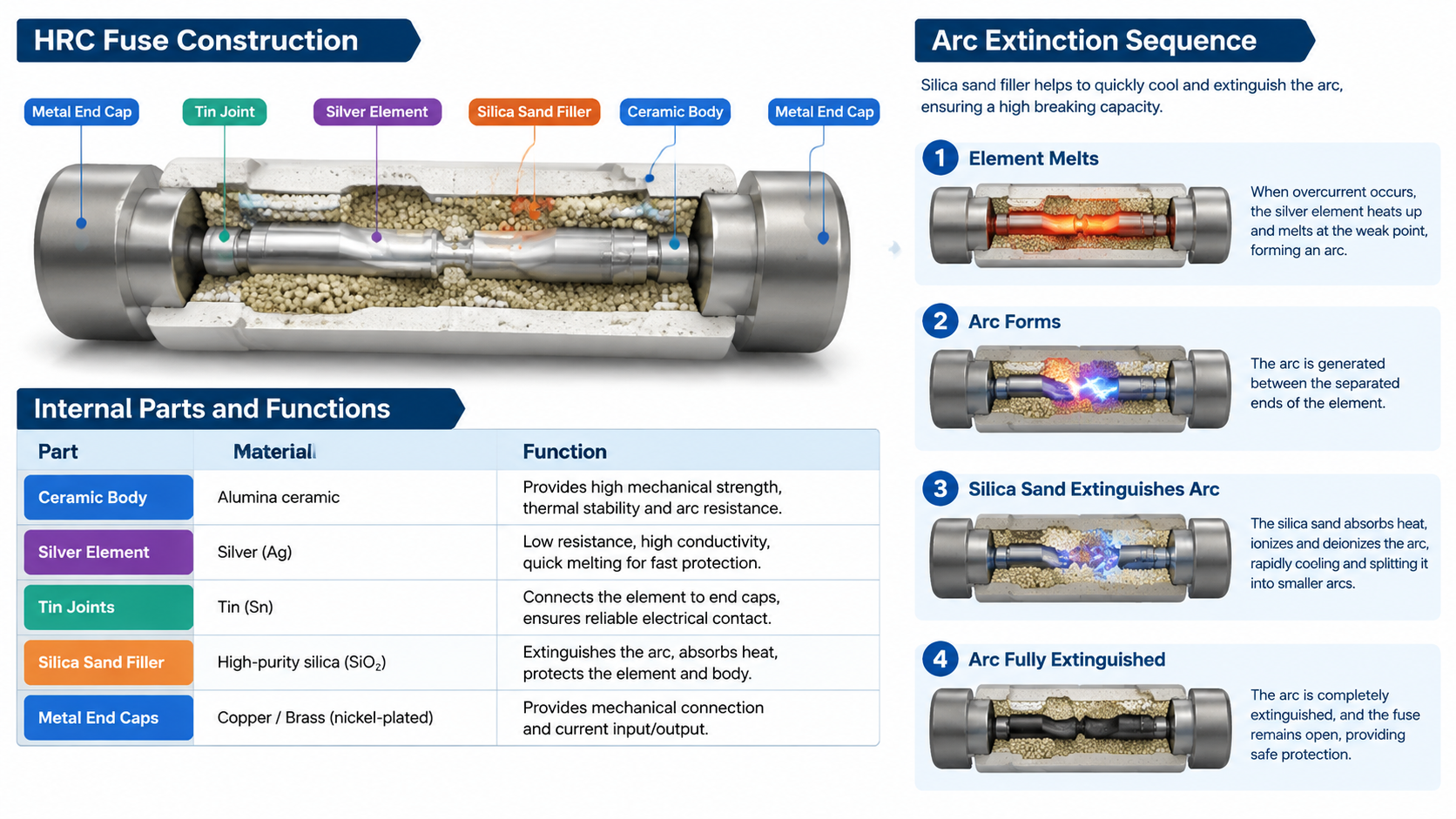 HRC Fuse Construction

Metal End Cap
Tin Joint
Silver Element
Silica Sand Filler
Ceramic Body
Metal End Cap

Internal Parts and Functions

| Part | Material | Function |
|---|---|---|
| Ceramic Body | Alumina ceramic | Provides high mechanical strength, thermal stability and arc resistance. |
| Silver Element | Silver (Ag) | Low resistance, high conductivity, quick melting for fast protection. |
| Tin Joints | Tin (Sn) | Connects the element to end caps, ensures reliable electrical contact. |
| Silica Sand Filler | High-purity silica ($SiO_2$) | Extinguishes the arc, absorbs heat, protects the element and body. |
| Metal End Caps | Copper / Brass (nickel-plated) | Provides mechanical connection and current input/output. |

Arc Extinction Sequence

Silica sand filler helps to quickly cool and extinguish the arc, ensuring a high breaking capacity.

1 Element Melts

When overcurrent occurs, the silver element heats up and melts at the weak point, forming an arc.

2 Arc Forms

The arc is generated between the separated ends of the element.

3 Silica Sand Extinguishes Arc

The silica sand absorbs heat, ionizes and deionizes the arc, rapidly cooling and splitting it into smaller arcs.

4 Arc Fully Extinguished

The arc is completely extinguished, and the fuse remains open, providing safe protection.